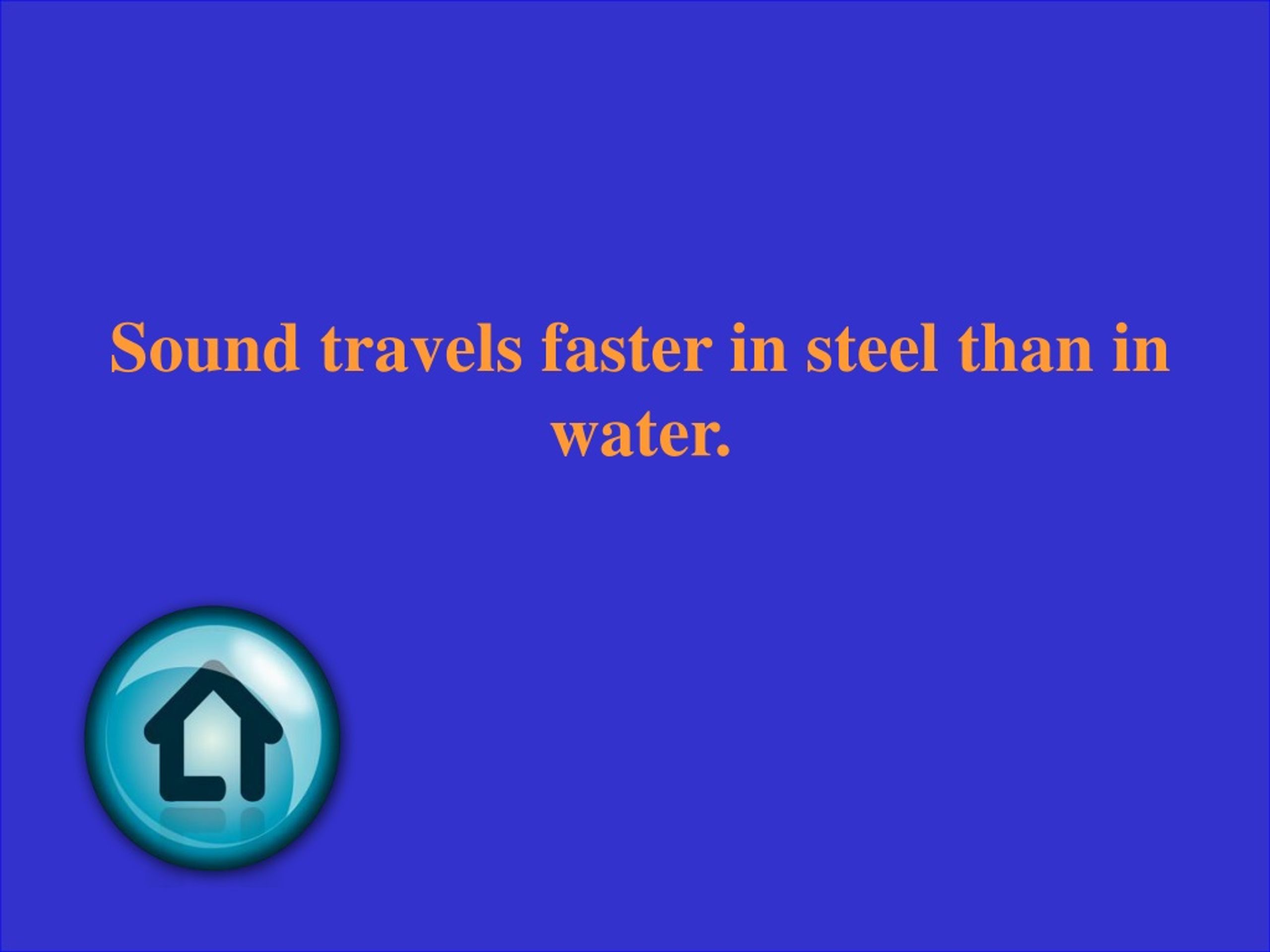 Sound travels faster in steel than in water.